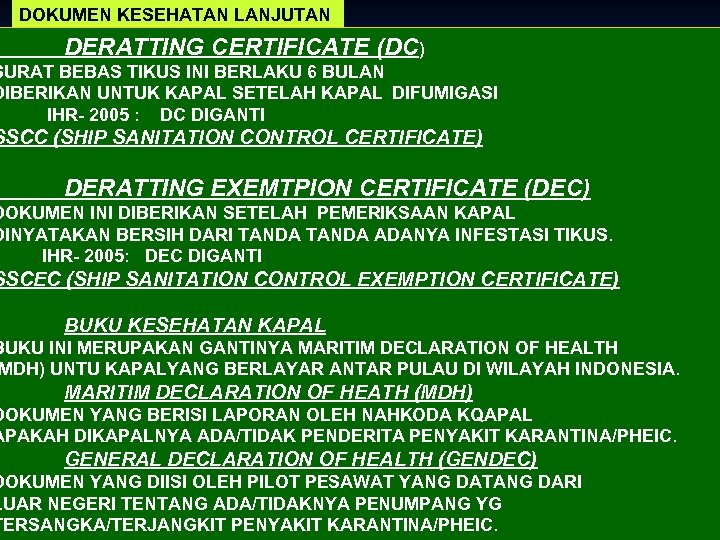 DOKUMEN KESEHATAN LANJUTAN

DERATTING CERTIFICATE (DC)

SURAT BEBAS TIKUS INI BERLAKU 6 BULAN
DIBERIKAN UNTUK KAPAL SETELAH KAPAL DIFUMIGASI
IHR- 2005 : DC DIGANTI
SSCC (SHIP SANITATION CONTROL CERTIFICATE)

DERATTING EXEMTPION CERTIFICATE (DEC)

DOKUMEN INI DIBERIKAN SETELAH PEMERIKSAAN KAPAL
DINYATAKAN BERSIH DARI TANDA TANDA ADANYA INFESTASI TIKUS.
IHR- 2005: DEC DIGANTI
SSCEC (SHIP SANITATION CONTROL EXEMPTION CERTIFICATE)

BUKU KESEHATAN KAPAL

BUKU INI MERUPAKAN GANTINYA MARITIM DECLARATION OF HEALTH
MDH) UNTU KAPALYANG BERLAYAR ANTAR PULAU DI WILAYAH INDONESIA.

MARITIM DECLARATION OF HEATH (MDH)

DOKUMEN YANG BERISI LAPORAN OLEH NAHKODA KQAPAL
APAKAH DIKAPALNYA ADA/TIDAK PENDERITA PENYAKIT KARANTINA/PHEIC.

GENERAL DECLARATION OF HEALTH (GENDEC)

DOKUMEN YANG DIISI OLEH PILOT PESAWAT YANG DATANG DARI
LUAR NEGERI TENTANG ADA/TIDAKNYA PENUMPANG YG
TERSANGKA/TERJANGKIT PENYAKIT KARANTINA/PHEIC.